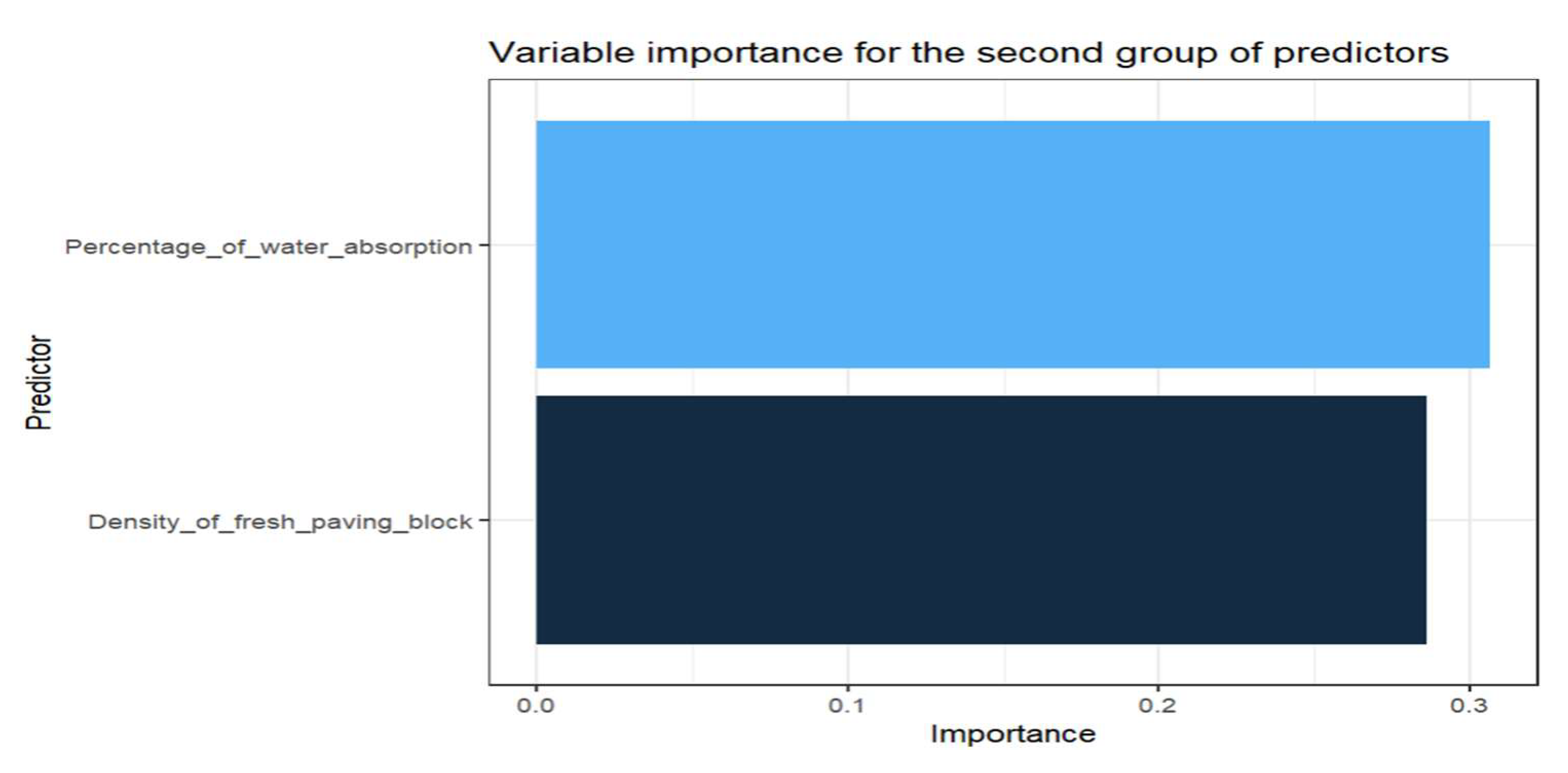 Variable importance for the second group of predictors

Predictor

Percentage_of_water_absorption

Density_of_fresh_paving_block

0.0
0.1
0.2
0.3

Importance